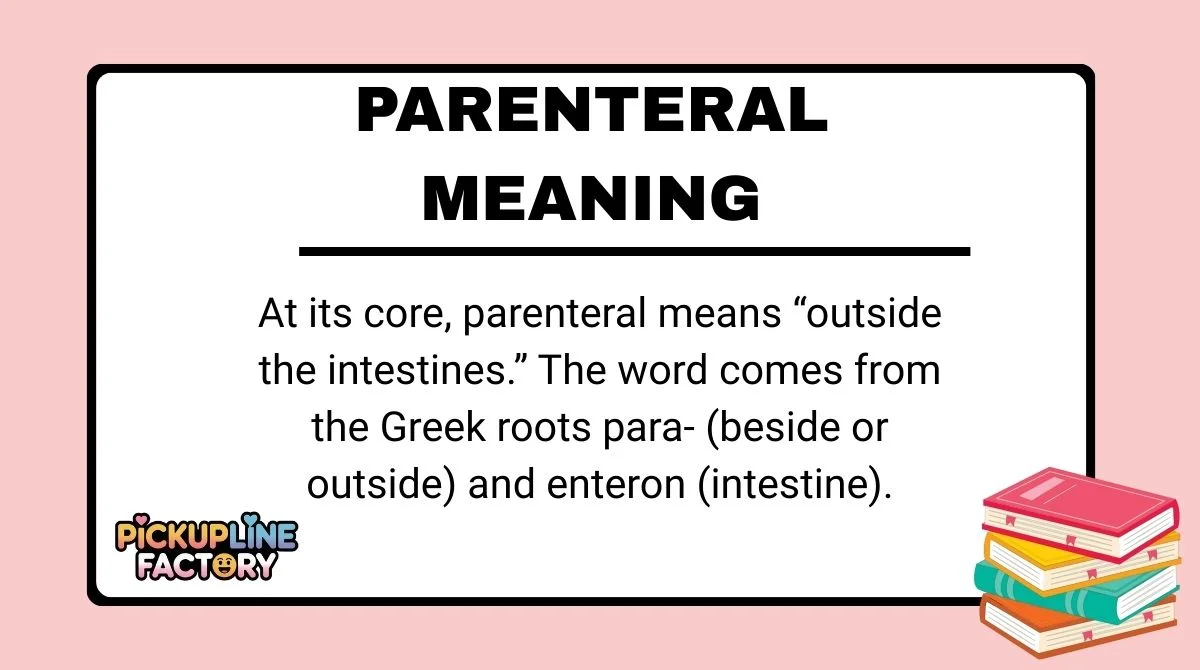 PARENTERAL MEANING

At its core, parenteral means “outside the intestines.” The word comes from the Greek roots para- (beside or outside) and enteron (intestine).

PICKUPLINE FACTORY